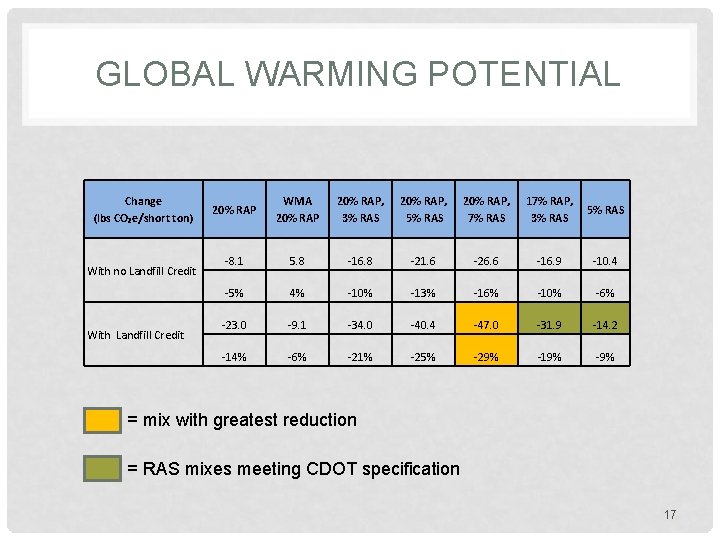 GLOBAL WARMING POTENTIAL

| Change (lbs $CO_2e$/short ton) | 20% RAP | WMA 20% RAP | 20% RAP, 3% RAS | 20% RAP, 5% RAS | 20% RAP, 7% RAS | 17% RAP, 3% RAS | 5% RAS |
|---|---|---|---|---|---|---|---|
| With no Landfill Credit | -8.1 | 5.8 | -16.8 | -21.6 | -26.6 | -16.9 | -10.4 |
| | -5% | 4% | -10% | -13% | -16% | -10% | -6% |
| With Landfill Credit | -23.0 | -9.1 | -34.0 | -40.4 | -47.0 | -31.9 | -14.2 |
| | -14% | -6% | -21% | -25% | -29% | -19% | -9% |

= mix with greatest reduction

= RAS mixes meeting CDOT specification

17